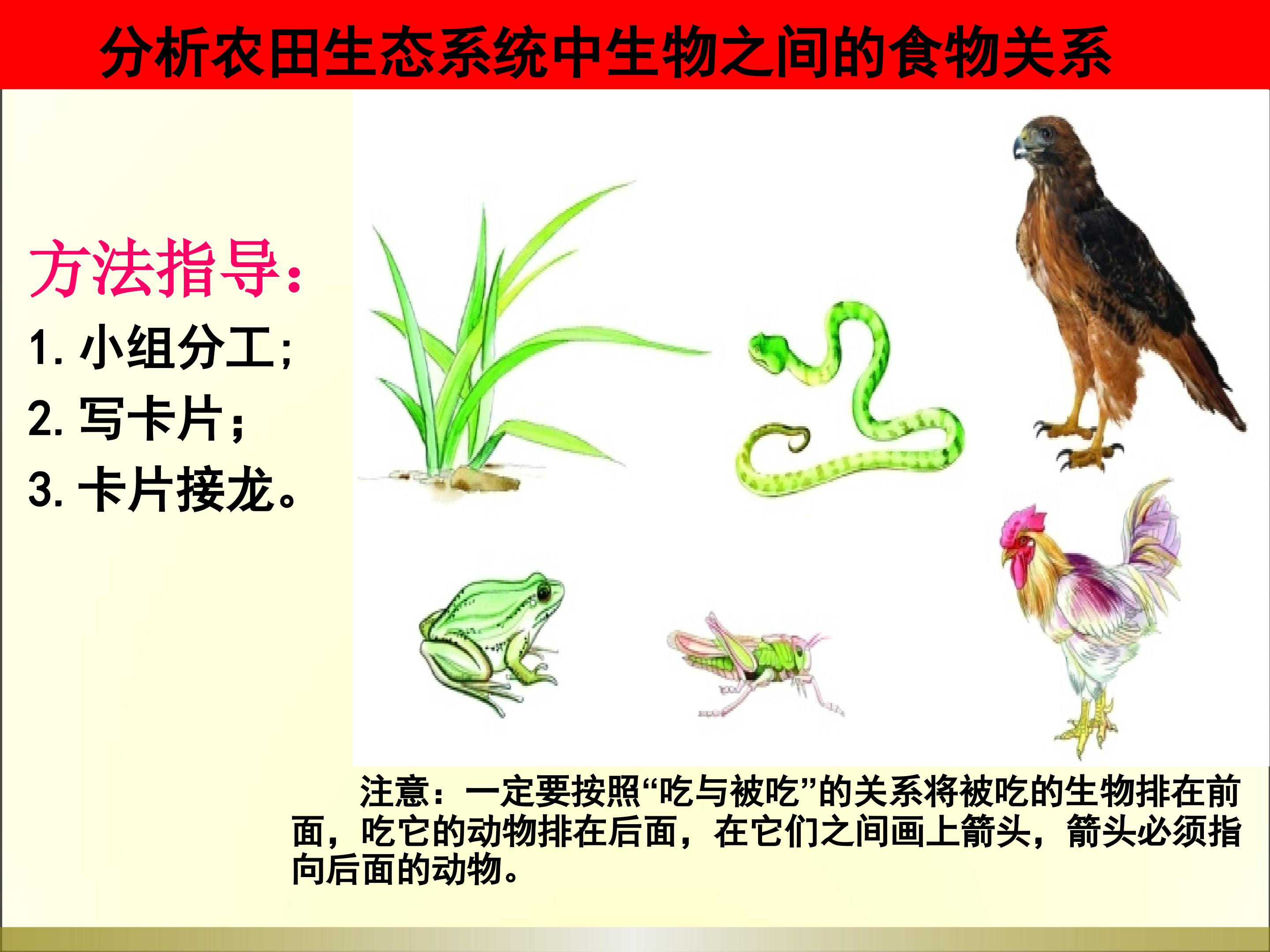 分析农田生态系统中生物之间的食物关系

方法指导：
1. 小组分工；
2. 写卡片；
3. 卡片接龙。

注意：一定要按照“吃与被吃”的关系将被吃的生物排在前面，吃它的动物排在后面，在它们之间画上箭头，箭头必须指向后面的动物。